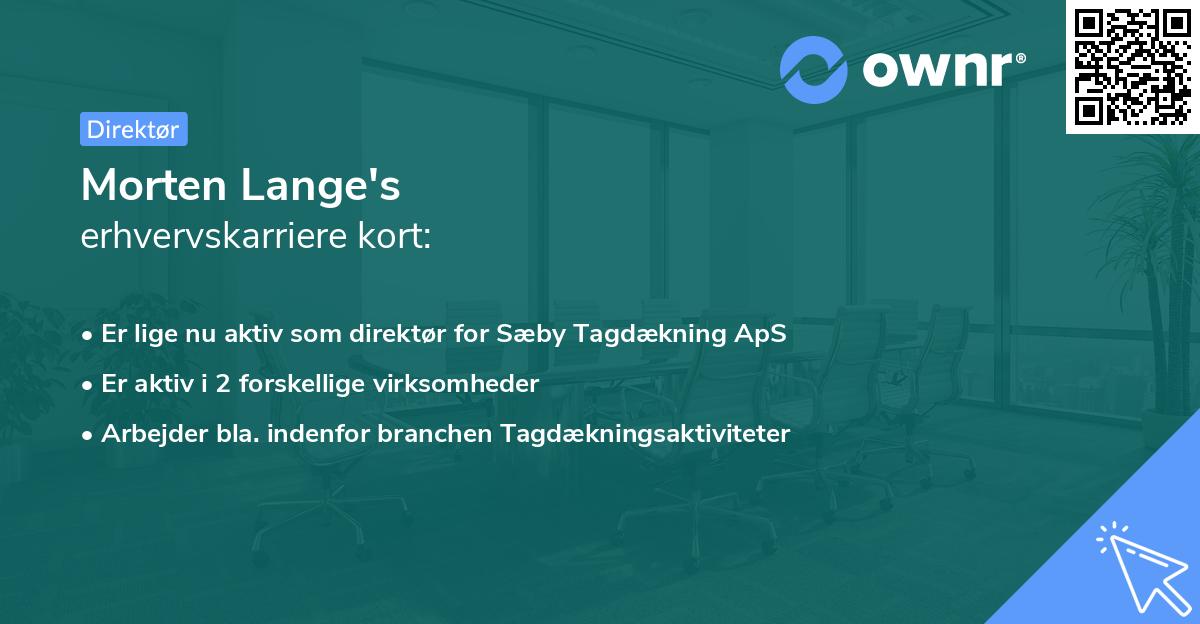 ownr®

Direktør

Morten Lange's
erhvervskarriere kort:

• Er lige nu aktiv som direktør for Sæby Tagdækning ApS
• Er aktiv i 2 forskellige virksomheder
• Arbejder bla. indenfor branchen Tagdækningsaktiviteter